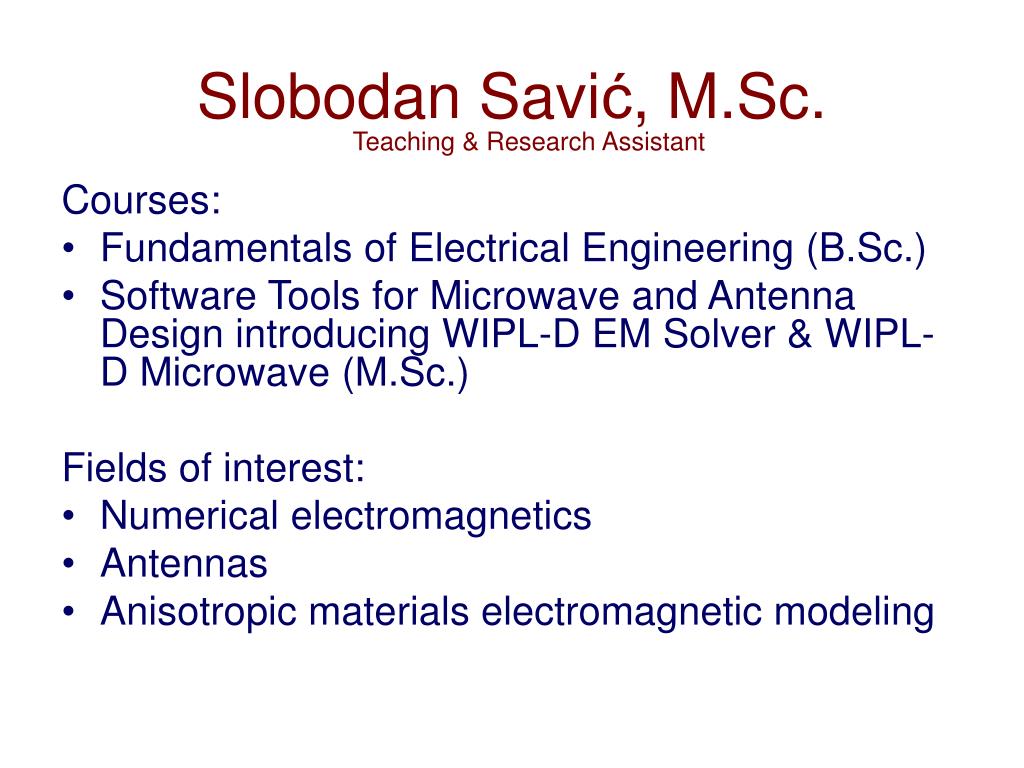 Slobodan Savić, M.Sc.
Teaching & Research Assistant

Courses:
• Fundamentals of Electrical Engineering (B.Sc.)
• Software Tools for Microwave and Antenna Design introducing WIPL-D EM Solver & WIPL-D Microwave (M.Sc.)

Fields of interest:
• Numerical electromagnetics
• Antennas
• Anisotropic materials electromagnetic modeling